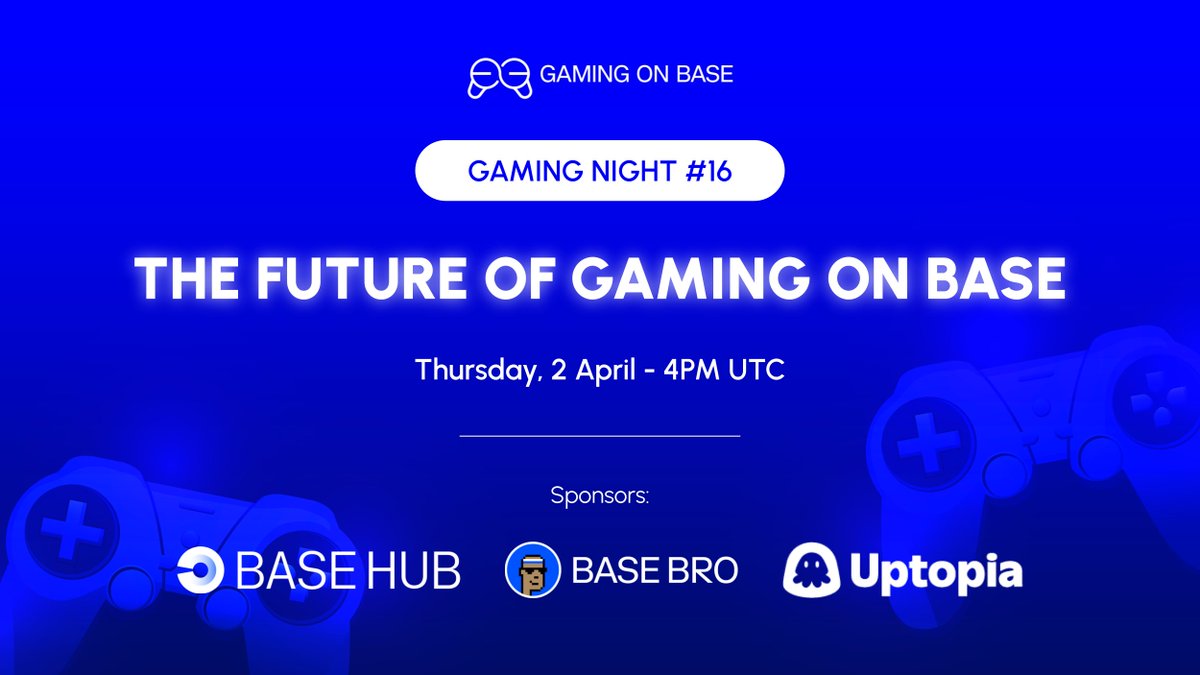 GAMING ON BASE

GAMING NIGHT #16

THE FUTURE OF GAMING ON BASE

Thursday, 2 April - 4PM UTC

Sponsors:

BASE HUB

BASE BRO

Uptopia